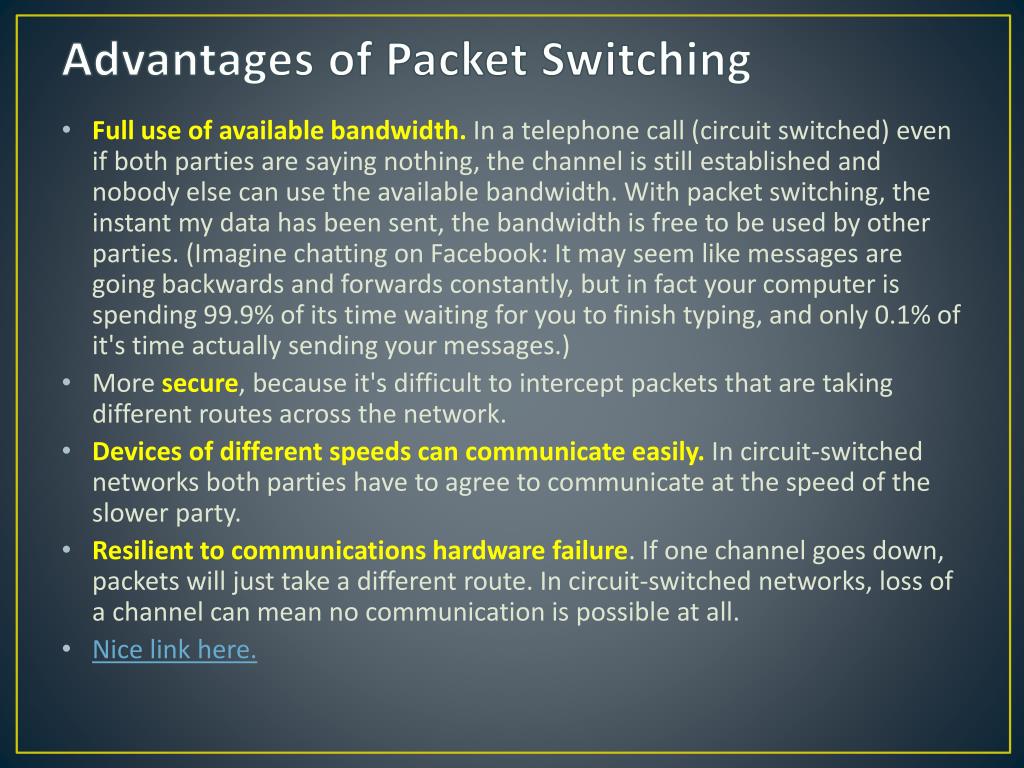 Advantages of Packet Switching

• Full use of available bandwidth. In a telephone call (circuit switched) even if both parties are saying nothing, the channel is still established and nobody else can use the available bandwidth. With packet switching, the instant my data has been sent, the bandwidth is free to be used by other parties. (Imagine chatting on Facebook: It may seem like messages are going backwards and forwards constantly, but in fact your computer is spending 99.9% of its time waiting for you to finish typing, and only 0.1% of it's time actually sending your messages.)
• More secure, because it's difficult to intercept packets that are taking different routes across the network.
• Devices of different speeds can communicate easily. In circuit-switched networks both parties have to agree to communicate at the speed of the slower party.
• Resilient to communications hardware failure. If one channel goes down, packets will just take a different route. In circuit-switched networks, loss of a channel can mean no communication is possible at all.
• Nice link here.